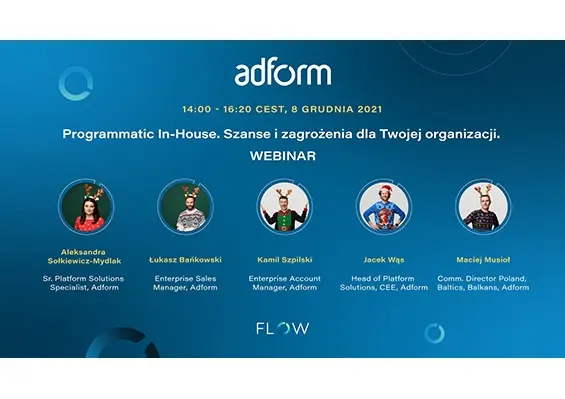 adform

14:00 - 16:20 CEST, 8 GRUDNIA 2021

Programmatic In-House. Szanse i zagrożenia dla Twojej organizacji.

WEBINAR

Aleksandra Sołkiewicz-Mydlak

Sr. Platform Solutions Specialist, Adform

Łukasz Bańkowski

Enterprise Sales Manager, Adform

Kamil Szpilski

Enterprise Account Manager, Adform

Jacek Wąs

Head of Platform Solutions, CEE, Adform

Maciej Musioł

Comm. Director Poland, Baltics, Balkans, Adform

FLOW